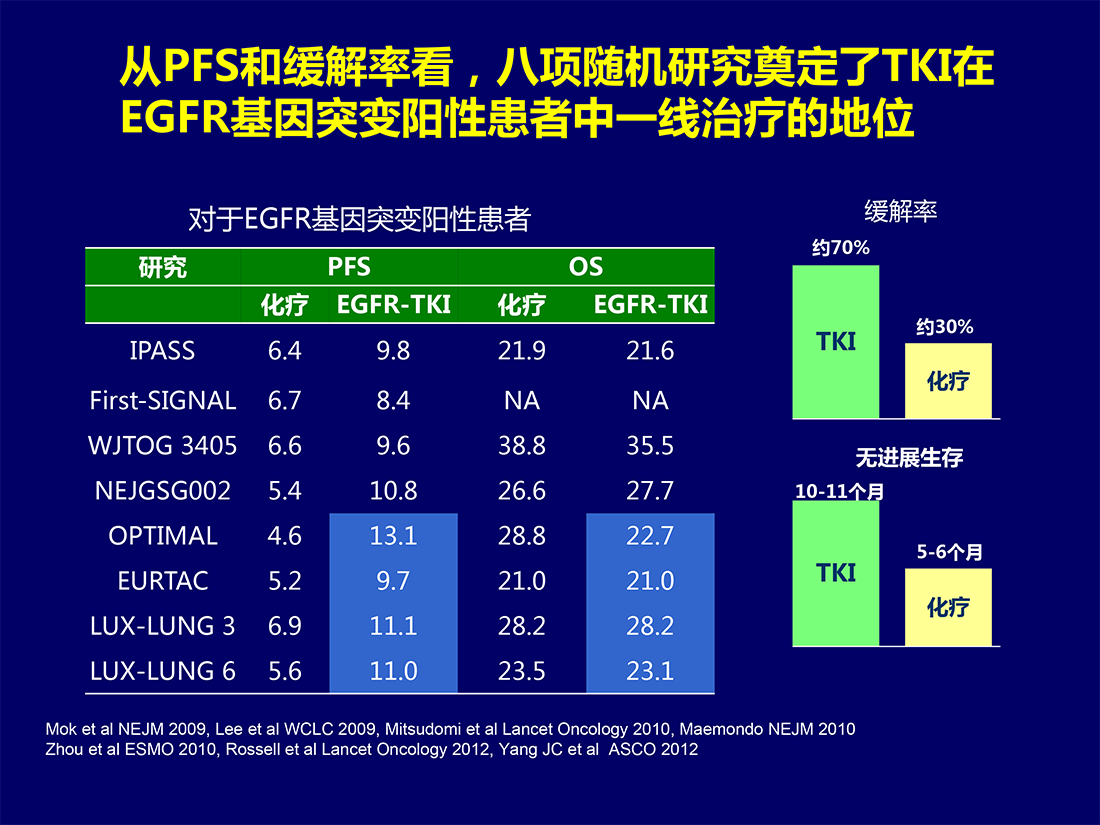 从PFS和缓解率看，八项随机研究奠定了TKI在EGFR基因突变阳性患者中一线治疗的地位

对于EGFR基因突变阳性患者

| 研究 | PFS | | OS | |
|---|---|---|---|---|
| | 化疗 | EGFR-TKI | 化疗 | EGFR-TKI |
| IPASS | 6.4 | 9.8 | 21.9 | 21.6 |
| First-SIGNAL | 6.7 | 8.4 | NA | NA |
| WJTOG 3405 | 6.6 | 9.6 | 38.8 | 35.5 |
| NEJGSG002 | 5.4 | 10.8 | 26.6 | 27.7 |
| OPTIMAL | 4.6 | 13.1 | 28.8 | 22.7 |
| EURTAC | 5.2 | 9.7 | 21.0 | 21.0 |
| LUX-LUNG 3 | 6.9 | 11.1 | 28.2 | 28.2 |
| LUX-LUNG 6 | 5.6 | 11.0 | 23.5 | 23.1 |

缓解率

约70%

TKI

约30%

化疗

无进展生存

10-11个月

TKI

5-6个月

化疗

Mok et al NEJM 2009, Lee et al WCLC 2009, Mitsudomi et al Lancet Oncology 2010, Maemondo NEJM 2010
Zhou et al ESMO 2010, Rossell et al Lancet Oncology 2012, Yang JC et al ASCO 2012